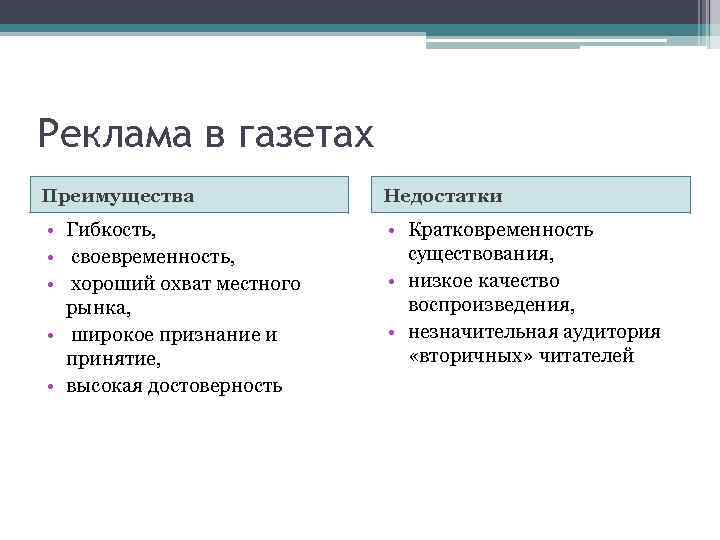 Реклама в газетах

Преимущества

• Гибкость,
• своевременность,
• хороший охват местного рынка,
• широкое признание и принятие,
• высокая достоверность

Недостатки

• Кратковременность существования,
• низкое качество воспроизведения,
• незначительная аудитория «вторичных» читателей